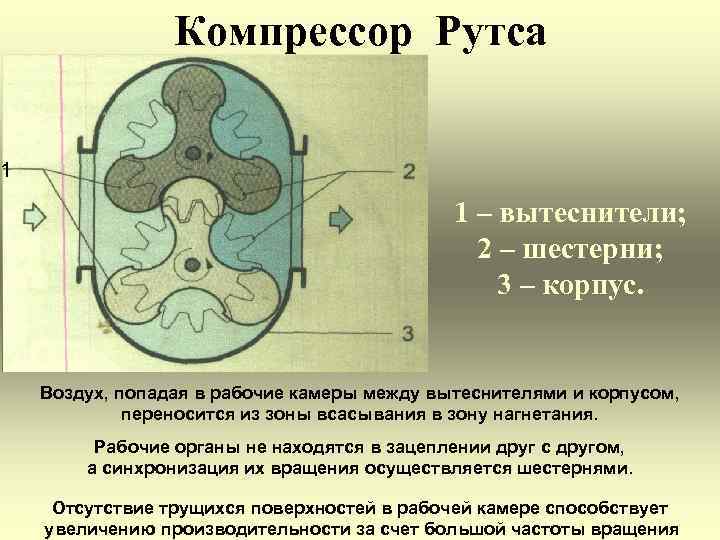 Компрессор Рутса

1

2

3

1 – вытеснители;
2 – шестерни;
3 – корпус.

Воздух, попадая в рабочие камеры между вытеснителями и корпусом, переносится из зоны всасывания в зону нагнетания.

Рабочие органы не находятся в зацеплении друг с другом, а синхронизация их вращения осуществляется шестернями.

Отсутствие трущихся поверхностей в рабочей камере способствует увеличению производительности за счет большой частоты вращения